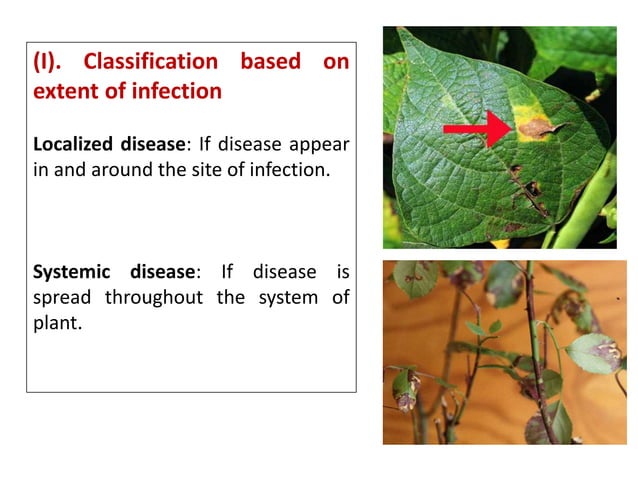 (I). Classification based on extent of infection

Localized disease: If disease appear in and around the site of infection.

Systemic disease: If disease is spread throughout the system of plant.